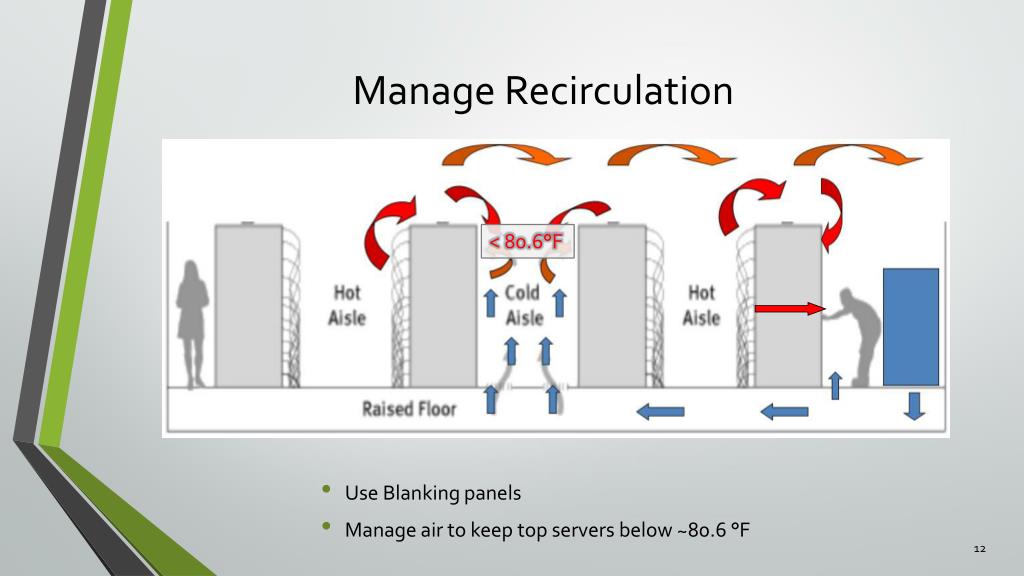 Manage Recirculation

< 80.6°F

Hot Aisle

Cold Aisle

Hot Aisle

Raised Floor

• Use Blanking panels
• Manage air to keep top servers below ~80.6 °F

12